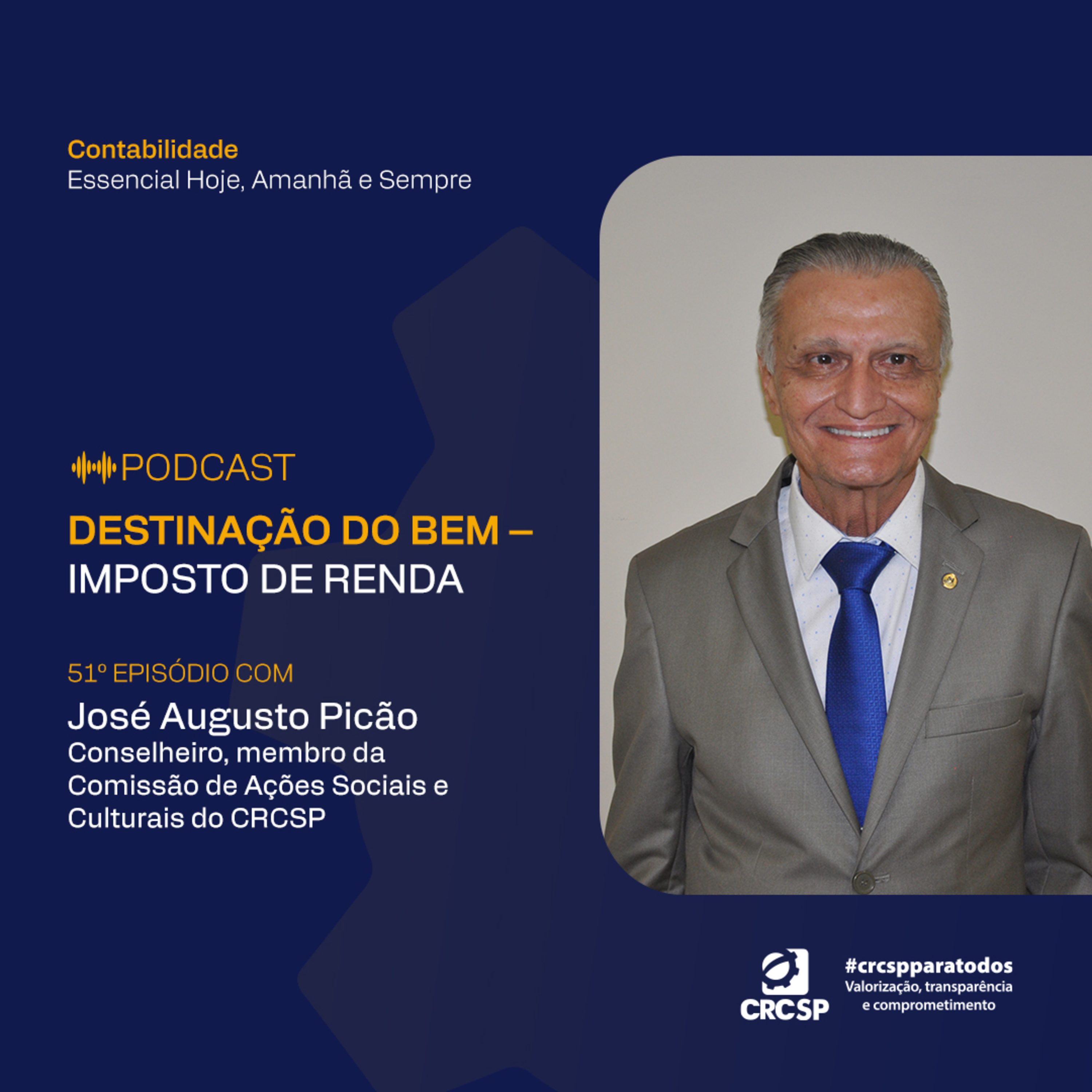 Contabilidade
Essencial Hoje, Amanhã e Sempre

PODCAST

DESTINAÇÃO DO BEM – IMPOSTO DE RENDA

51º EPISÓDIO COM

José Augusto Picão
Conselheiro, membro da Comissão de Ações Sociais e Culturais do CRCSP

CRCSP

#crcspparatodos
Valorização, transparência e comprometimento